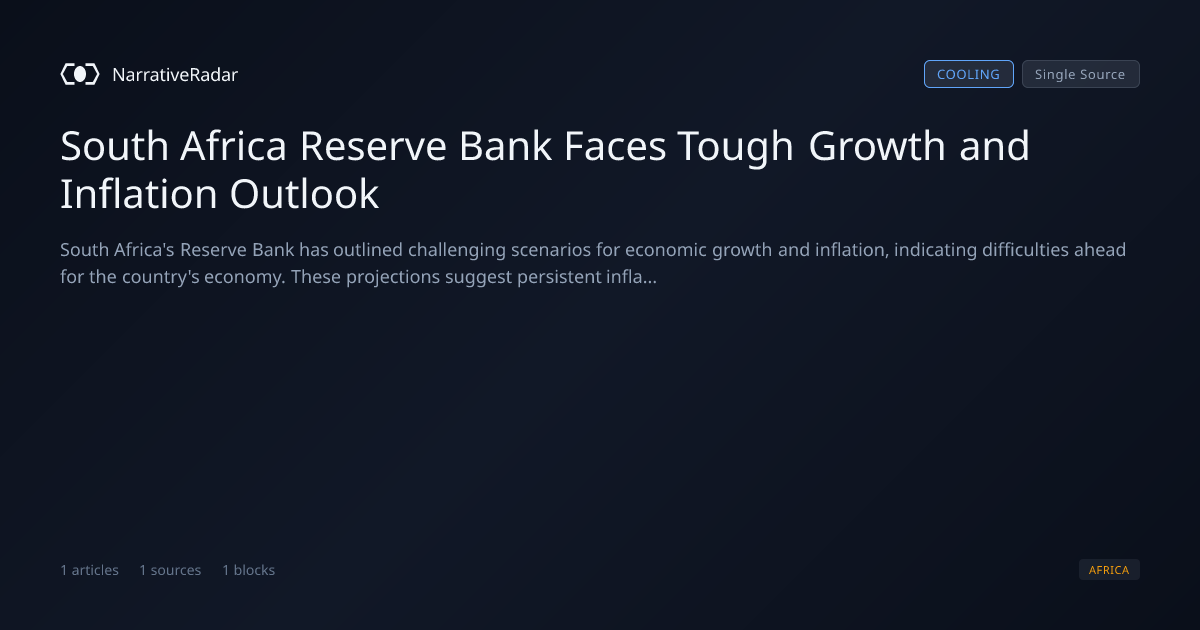 NarrativeRadar

COOLING Single Source

South Africa Reserve Bank Faces Tough Growth and Inflation Outlook

South Africa's Reserve Bank has outlined challenging scenarios for economic growth and inflation, indicating difficulties ahead for the country's economy. These projections suggest persistent infla...

1 articles 1 sources 1 blocks

AFRICA